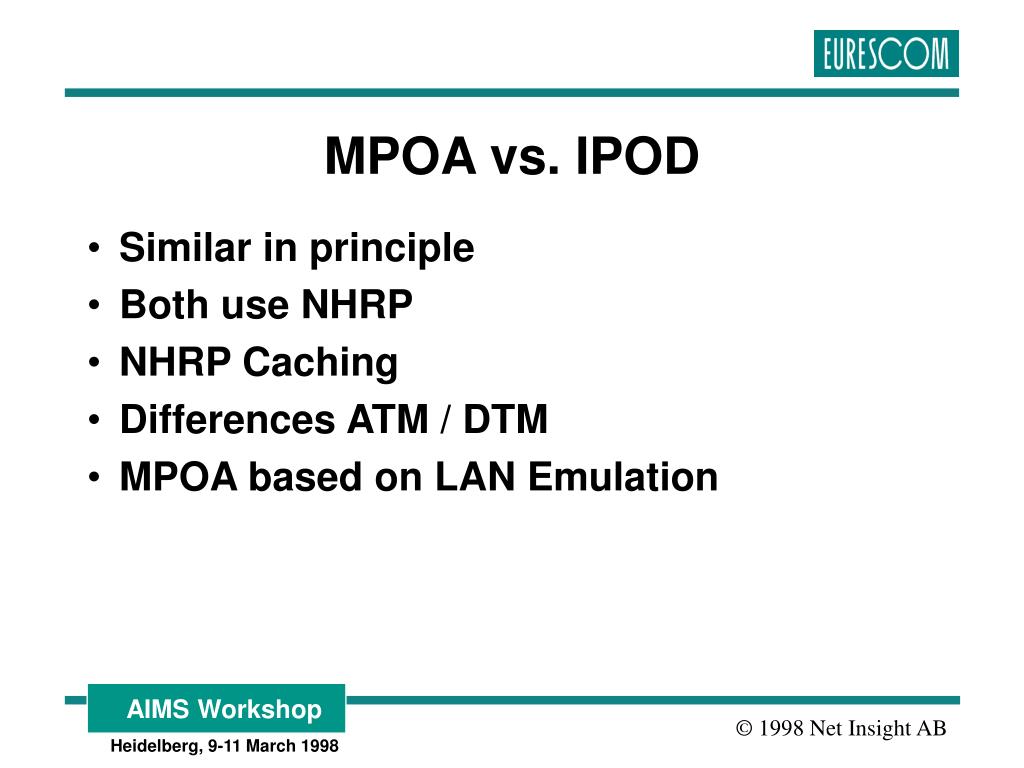 EURESCOM

MPOA vs. IPOD

• Similar in principle
• Both use NHRP
• NHRP Caching
• Differences ATM / DTM
• MPOA based on LAN Emulation

AIMS Workshop

Heidelberg, 9-11 March 1998

© 1998 Net Insight AB